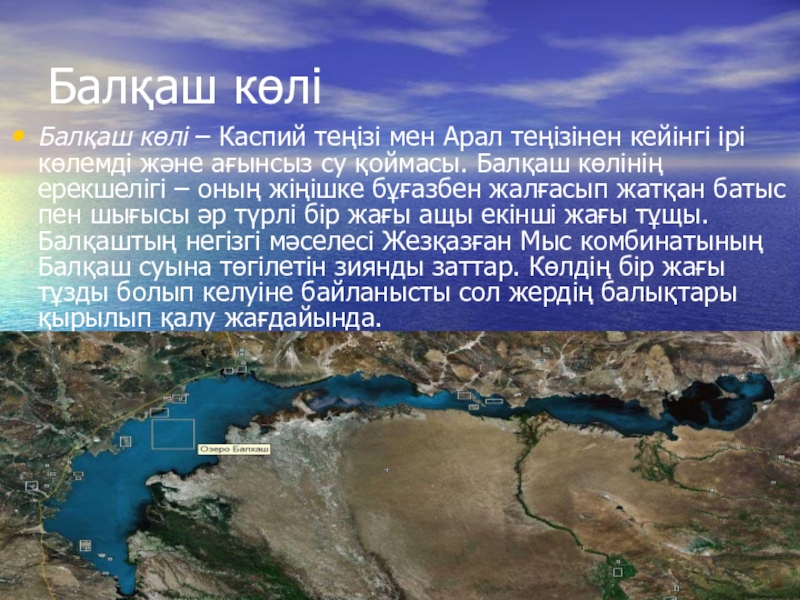 Балқаш көлі

• Балқаш көлі – Каспий теңізі мен Арал теңізінен кейінгі ірі көлемді және ағынсыз су қоймасы. Балқаш көлінің ерекшелігі – оның жіңішке бұғазбен жалғасып жатқан батыс пен шығысы әр түрлі бір жағы ащы екінші жағы тұщы. Балқаштың негізгі мәселесі Жезқазған Мыс комбинатының Балқаш суына төгілетін зиянды заттар. Көлдің бір жағы тұзды болып келуіне байланысты сол жердің балықтары қырылып қалу жағдайында.

Озеро Балхаш